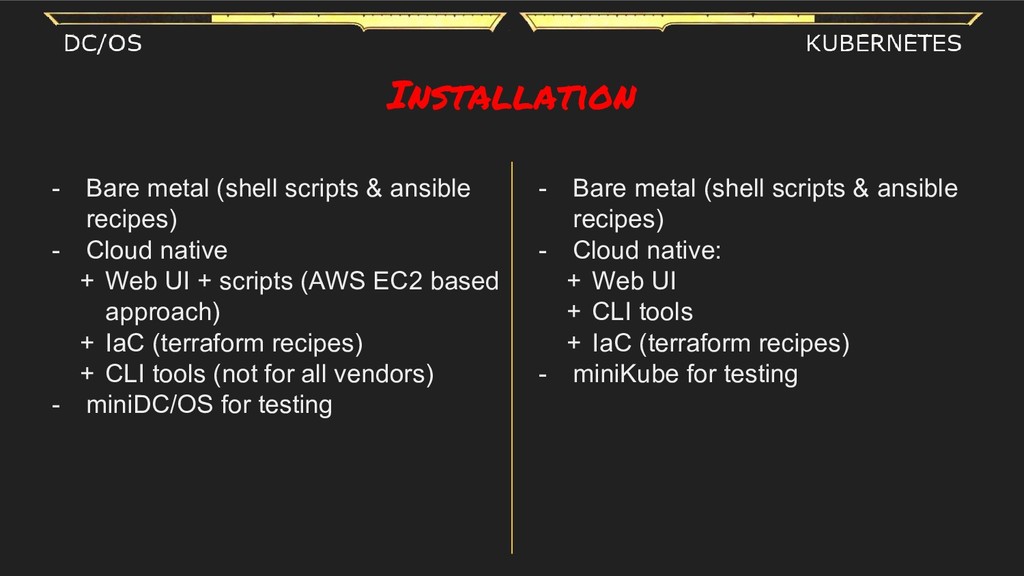 DC/OS

KUBERNETES

INSTALLATION

- Bare metal (shell scripts & ansible recipes)
- Cloud native
  + Web UI + scripts (AWS EC2 based approach)
  + IaC (terraform recipes)
  + CLI tools (not for all vendors)
- miniDC/OS for testing

- Bare metal (shell scripts & ansible recipes)
- Cloud native:
  + Web UI
  + CLI tools
  + IaC (terraform recipes)
- miniKube for testing